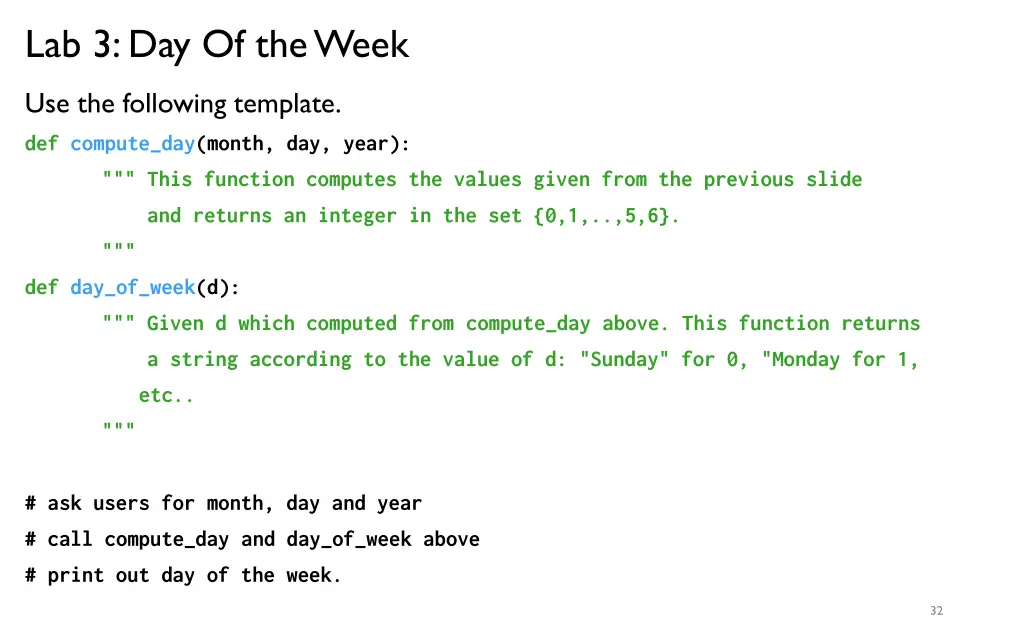 Lab 3: Day Of the Week

Use the following template.

def compute_day(month, day, year):
    """ This function computes the values given from the previous slide
        and returns an integer in the set {0,1,..,5,6}.
    """

def day_of_week(d):
    """ Given d which computed from compute_day above. This function returns
        a string according to the value of d: "Sunday" for 0, "Monday for 1,
        etc..
    """

# ask users for month, day and year
# call compute_day and day_of_week above
# print out day of the week.

32